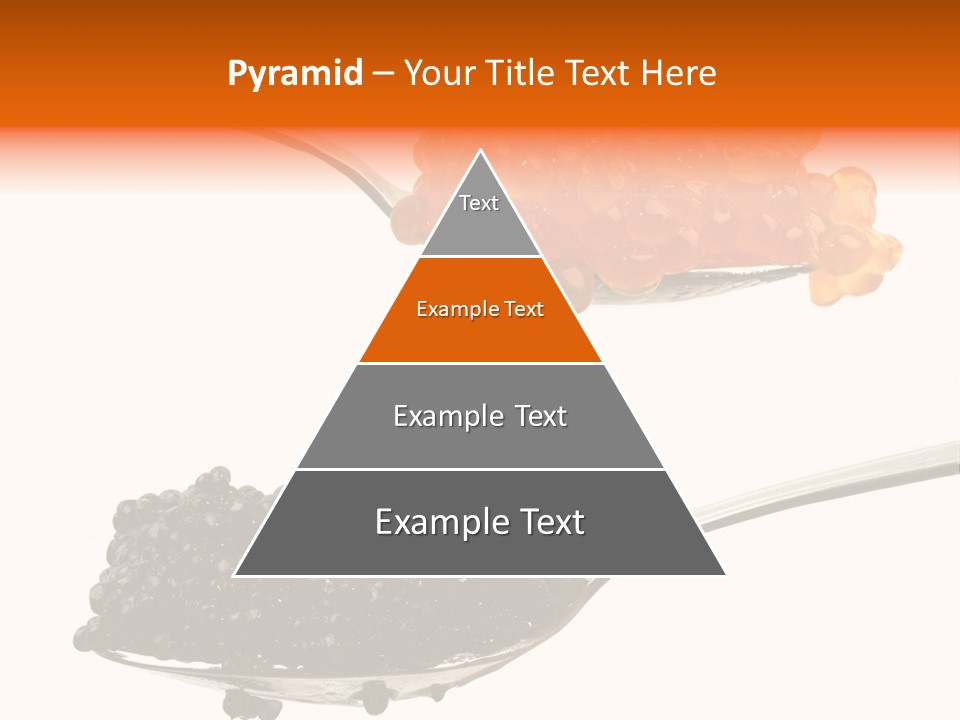 Pyramid – Your Title Text Here

Text

Example Text

Example Text

Example Text